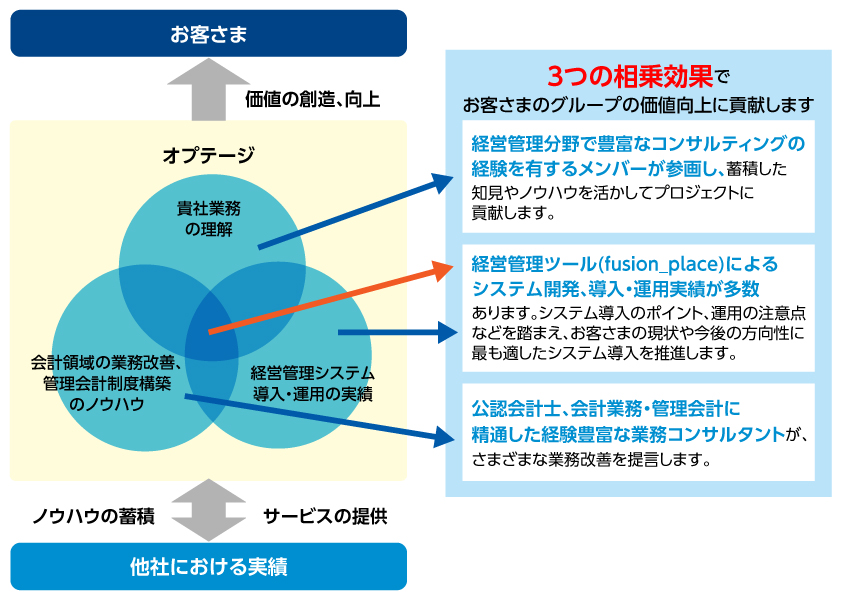 お客さま

価値の創造、向上

オプテージ

貴社業務の理解

会計領域の業務改善、管理会計制度構築のノウハウ

経営管理システム導入・運用の実績

ノウハウの蓄積

サービスの提供

他社における実績

3つの相乗効果で
お客さまのグループの価値向上に貢献します

経営管理分野で豊富なコンサルティングの経験を有するメンバーが参画し、蓄積した知見やノウハウを活かしてプロジェクトに貢献します。

経営管理ツール(fusion_place)によるシステム開発、導入・運用実績が多数あります。システム導入のポイント、運用の注意点などを踏まえ、お客さまの現状や今後の方向性に最も適したシステム導入を推進します。

公認会計士、会計業務・管理会計に精通した経験豊富な業務コンサルタントが、さまざまな業務改善を提言します。